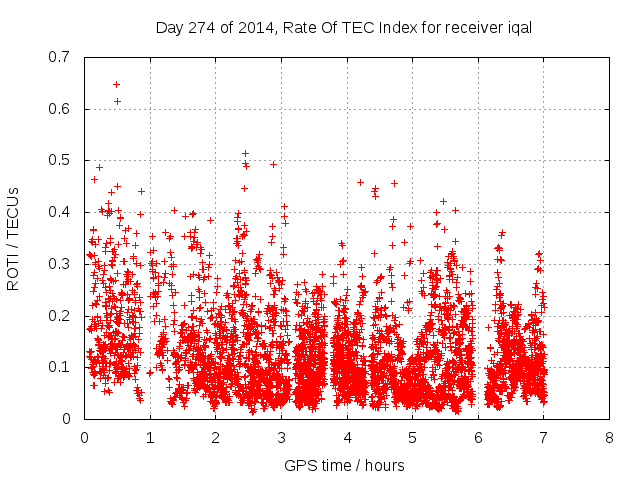 Day 274 of 2014, Rate Of TEC Index for receiver iqal

ROTI / TECUs

0.7
0.6
0.5
0.4
0.3
0.2
0.1
0

0 1 2 3 4 5 6 7 8

GPS time / hours